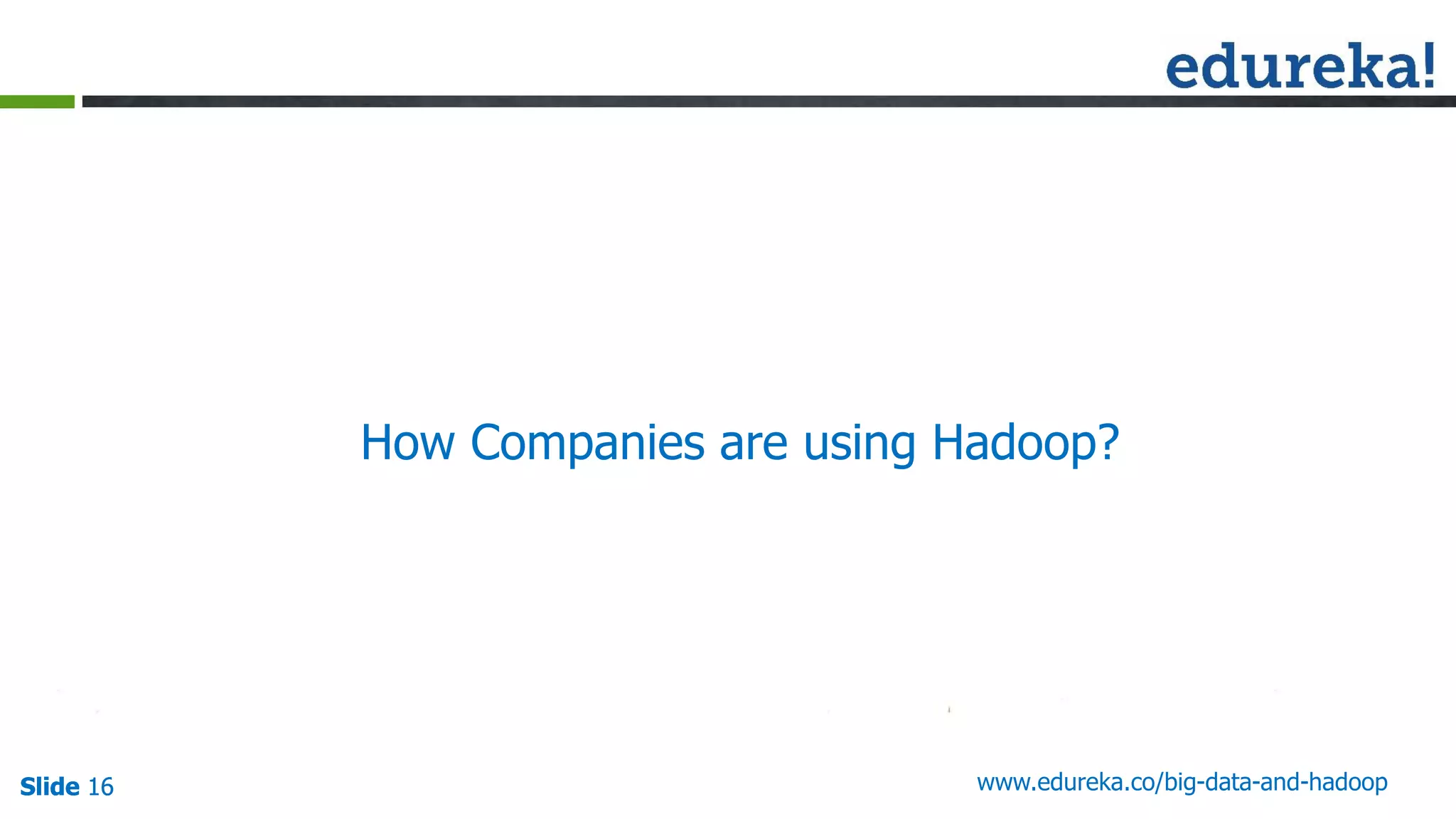 edureka!

How Companies are using Hadoop?

Slide 16

www.edureka.co/big-data-and-hadoop